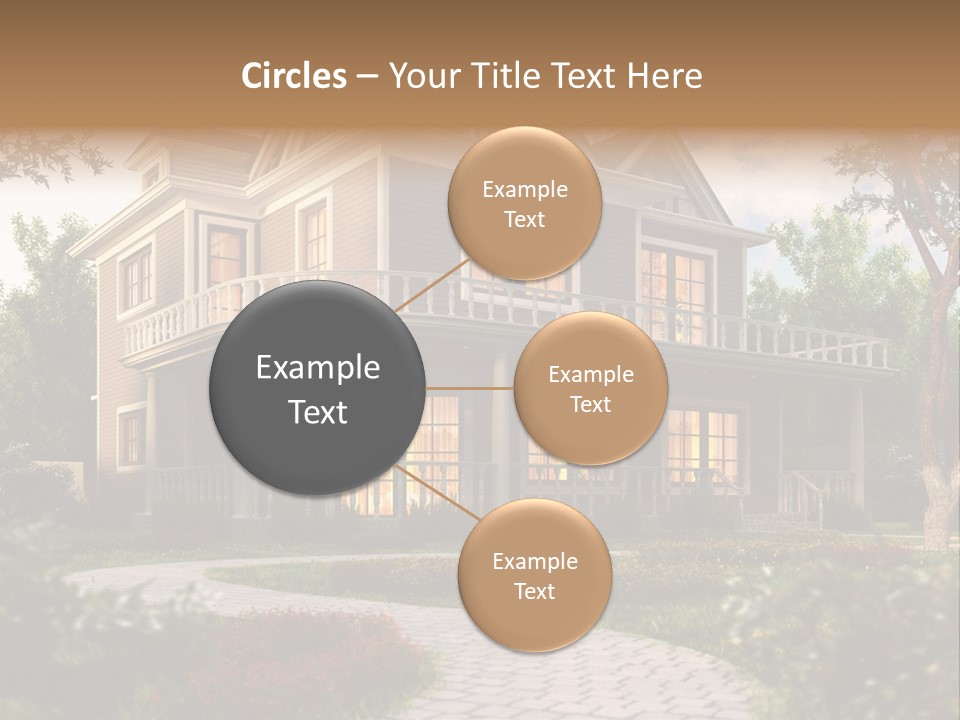 Circles – Your Title Text Here

Example Text

Example Text

Example Text

Example Text